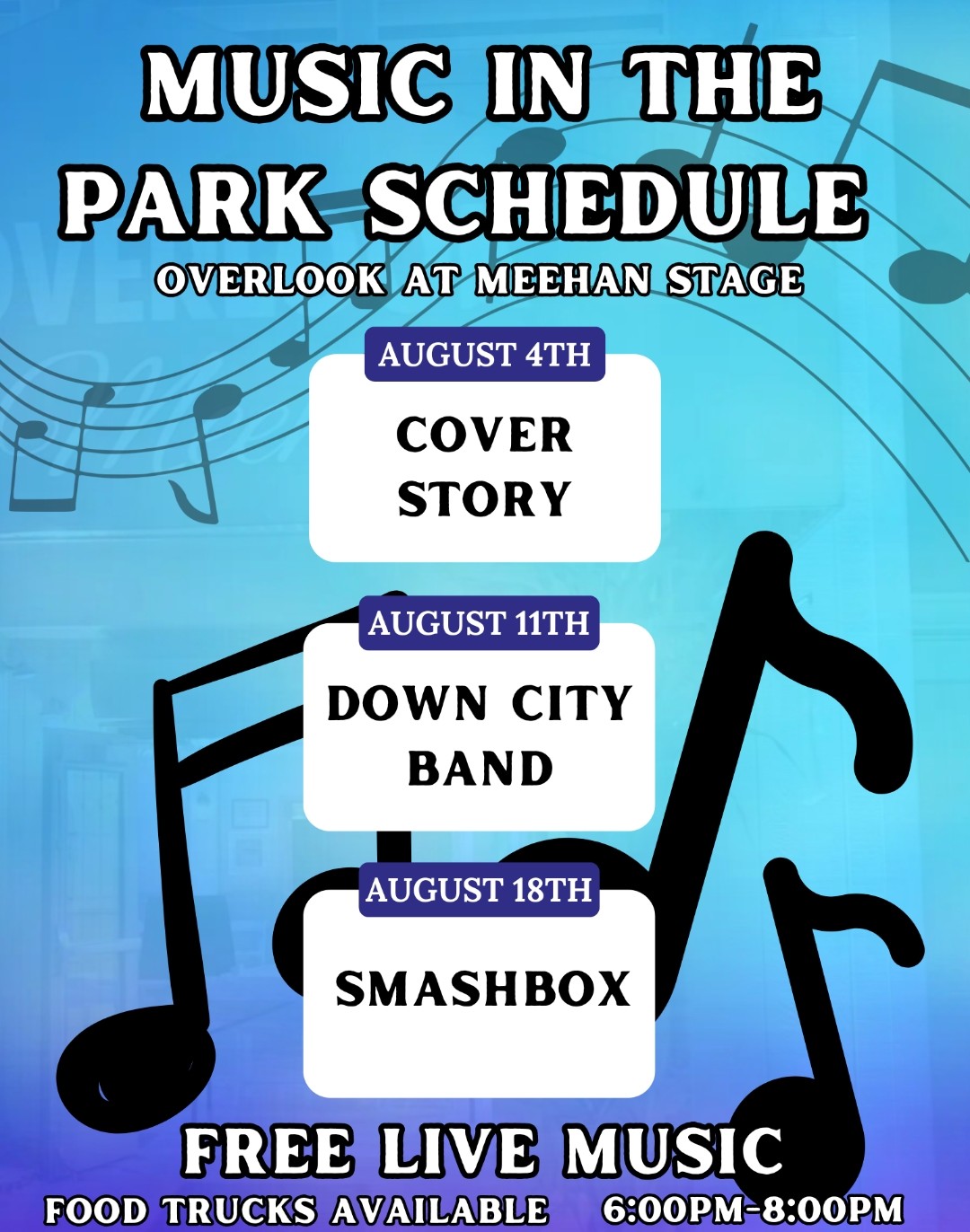 MUSIC IN THE PARK SCHEDULE
OVERLOOK AT MEEHAN STAGE

AUGUST 4TH
COVER STORY

AUGUST 11TH
DOWN CITY BAND

AUGUST 18TH
SMASHBOX

FREE LIVE MUSIC
FOOD TRUCKS AVAILABLE 6:00PM-8:00PM